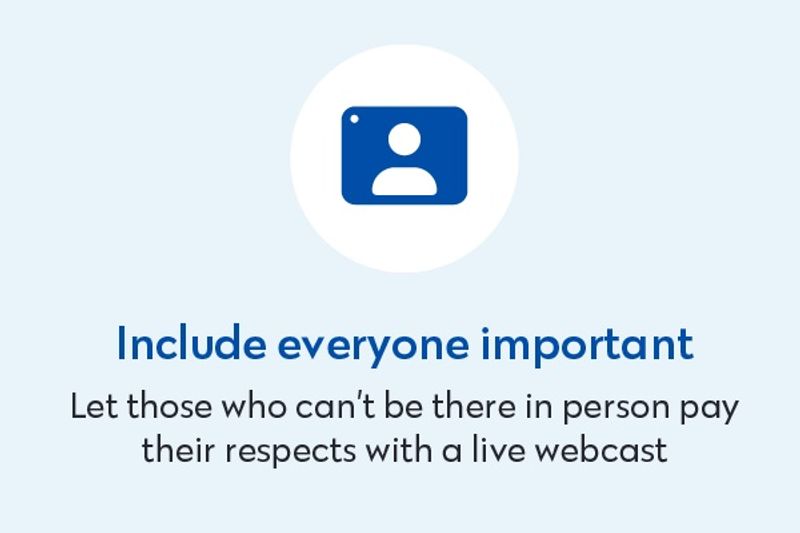 Include everyone important

Let those who can't be there in person pay their respects with a live webcast